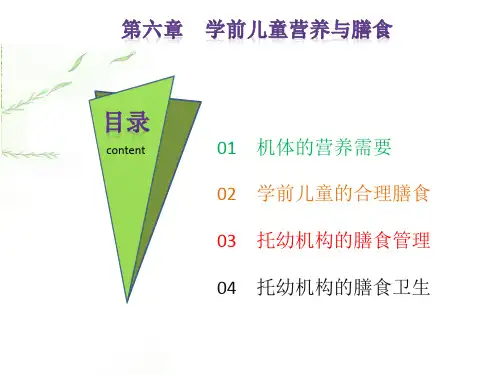 第六章　学前儿童营养与膳食

目录
content

01　机体的营养需要

02　学前儿童的合理膳食

03　托幼机构的膳食管理

04　托幼机构的膳食卫生